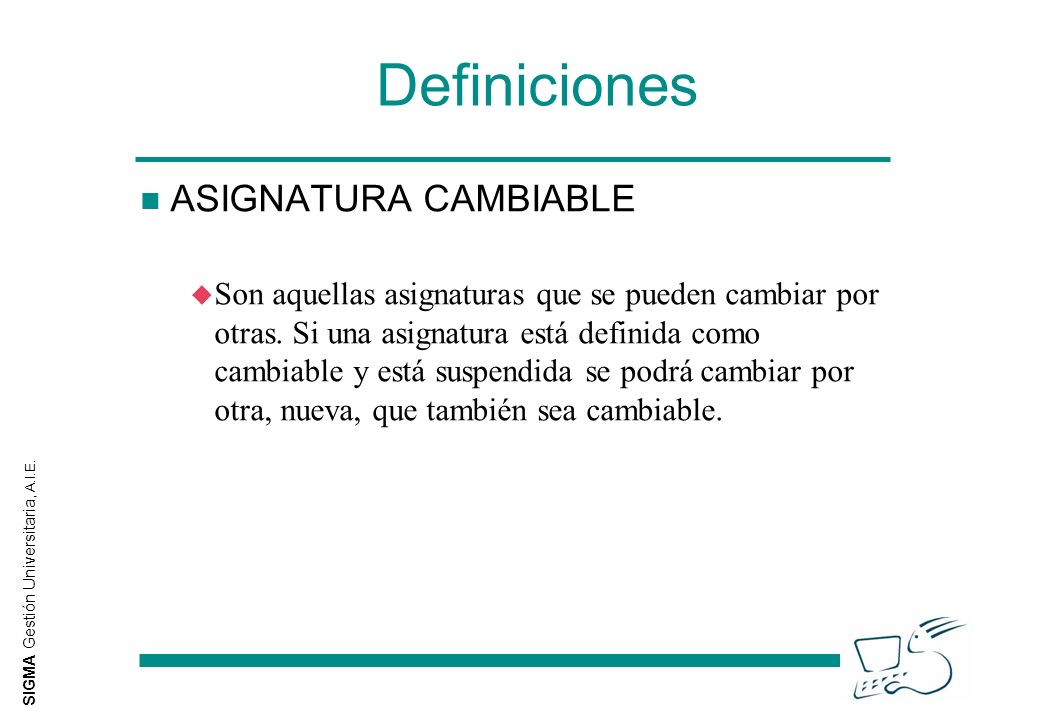 Definiciones

ASIGNATURA CAMBIABLE

Son aquellas asignaturas que se pueden cambiar por otras. Si una asignatura está definida como cambiable y está suspendida se podrá cambiar por otra, nueva, que también sea cambiable.

SIGMA Gestión Universitaria, A.I.E.